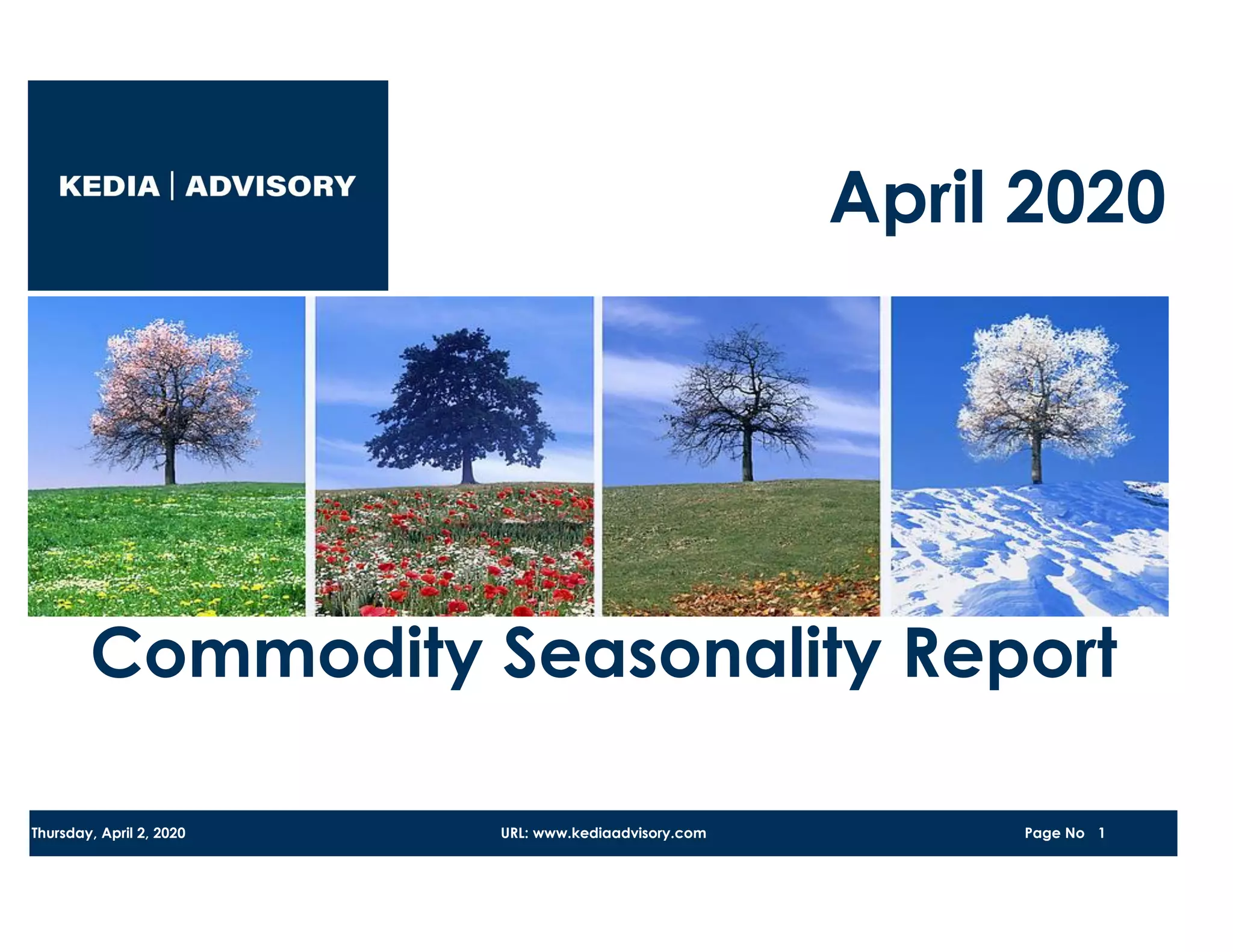 KEDIA | ADVISORY

April 2020

Commodity Seasonality Report

Thursday, April 2, 2020

URL: www.kediaadvisory.com

Page No 1